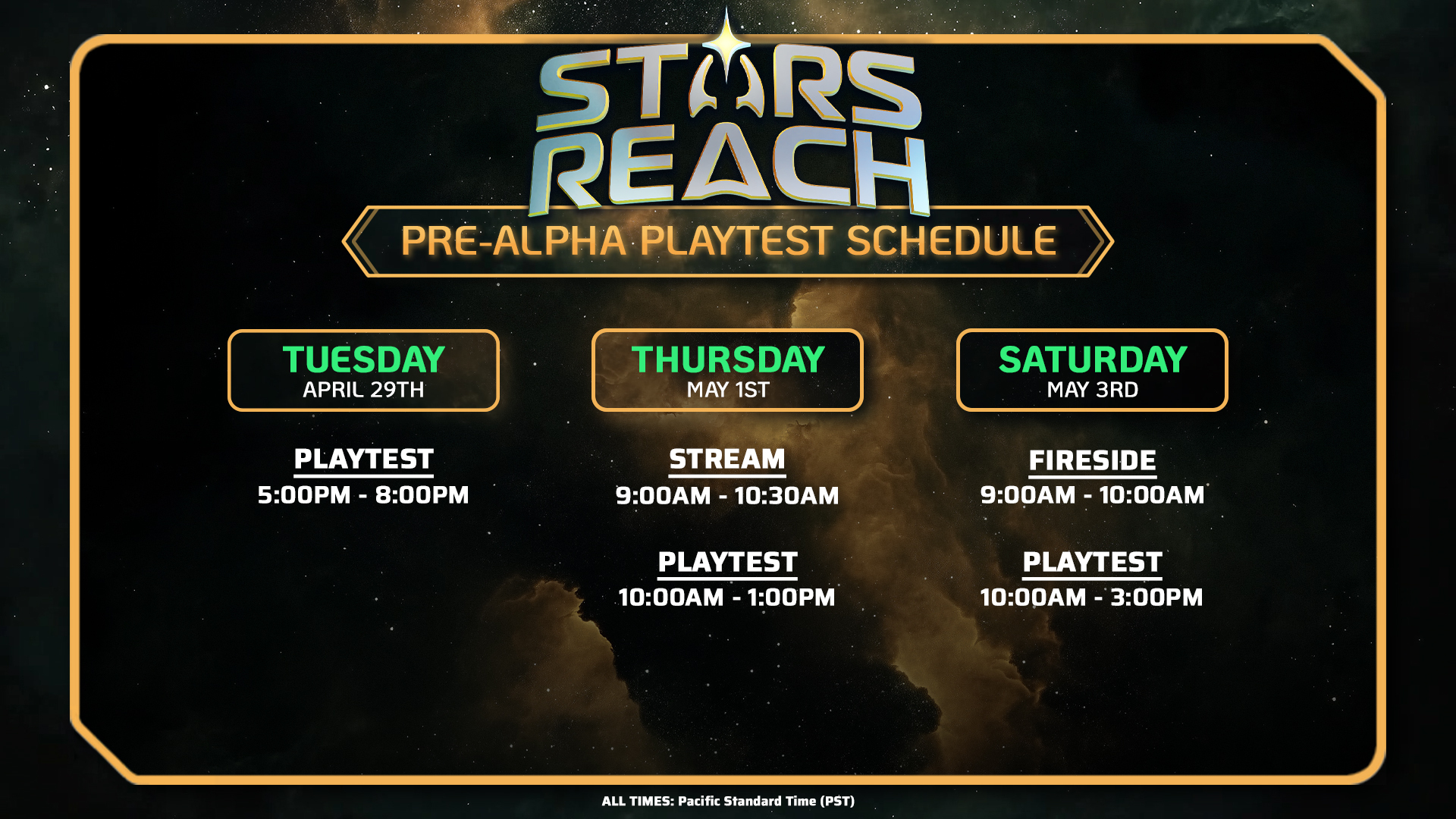 STARS REACH

PRE-ALPHA PLAYTEST SCHEDULE

TUESDAY
APRIL 29TH

PLAYTEST
5:00PM - 8:00PM

THURSDAY
MAY 1ST

STREAM
9:00AM - 10:30AM

PLAYTEST
10:00AM - 1:00PM

SATURDAY
MAY 3RD

FIRESIDE
9:00AM - 10:00AM

PLAYTEST
10:00AM - 3:00PM

ALL TIMES: Pacific Standard Time (PST)